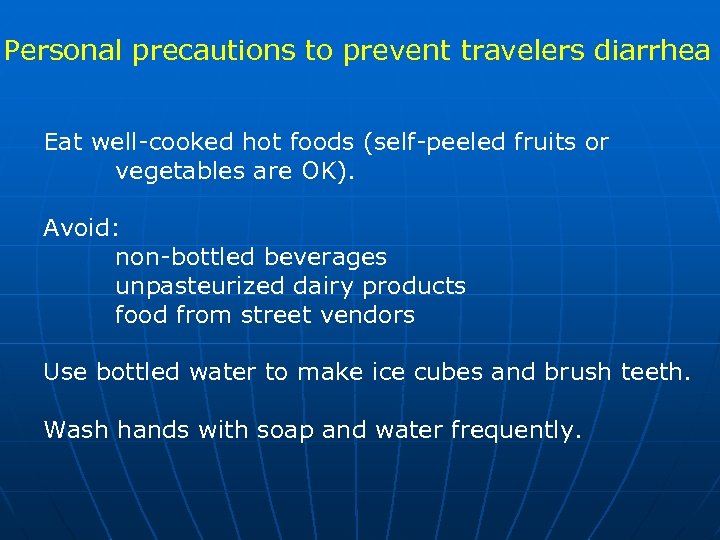 Personal precautions to prevent travelers diarrhea

Eat well-cooked hot foods (self-peeled fruits or vegetables are OK).

Avoid:
non-bottled beverages
unpasteurized dairy products
food from street vendors

Use bottled water to make ice cubes and brush teeth.

Wash hands with soap and water frequently.